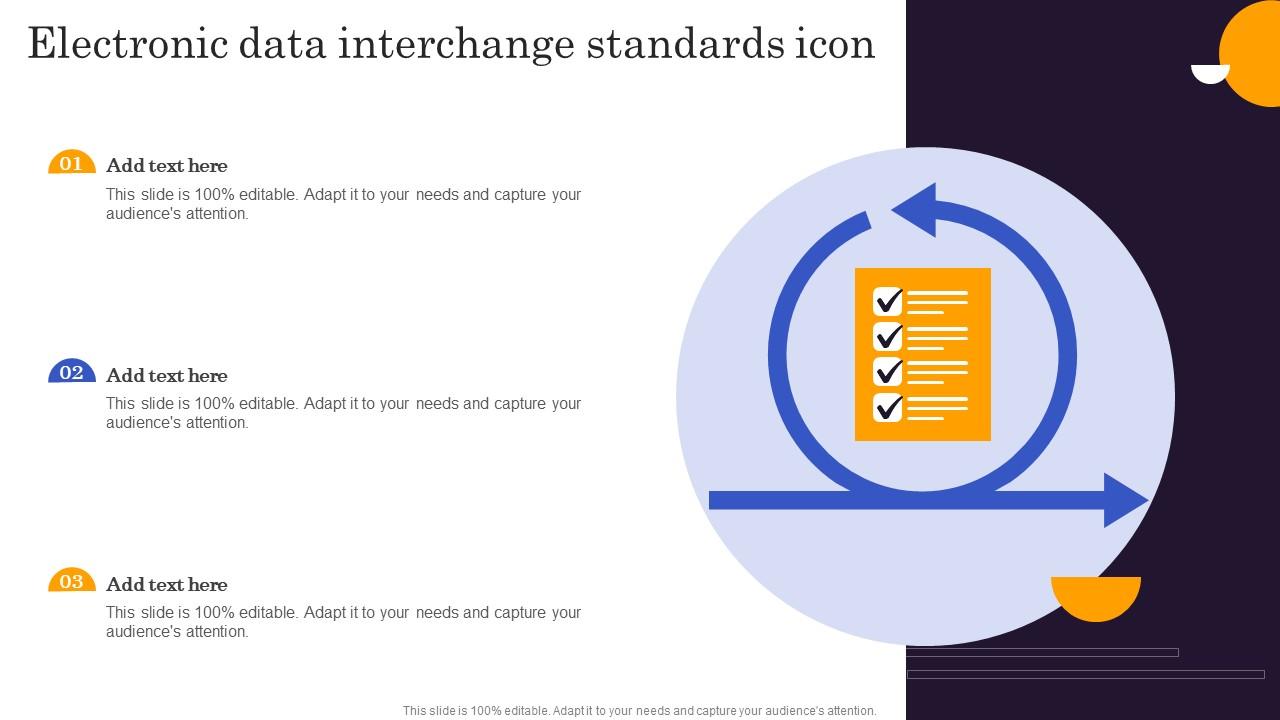 Electronic data interchange standards icon

01
Add text here
This slide is 100% editable. Adapt it to your needs and capture your audience's attention.

02
Add text here
This slide is 100% editable. Adapt it to your needs and capture your audience's attention.

03
Add text here
This slide is 100% editable. Adapt it to your needs and capture your audience's attention.

This slide is 100% editable. Adapt it to your needs and capture your audience's attention.